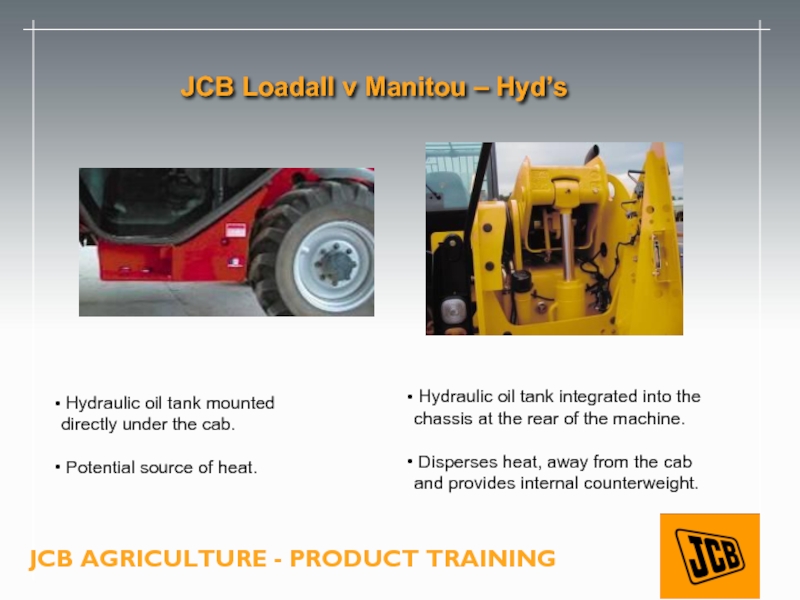 JCB Loadall v Manitou – Hyd's

• Hydraulic oil tank mounted directly under the cab.

• Potential source of heat.

• Hydraulic oil tank integrated into the chassis at the rear of the machine.

• Disperses heat, away from the cab and provides internal counterweight.

JCB AGRICULTURE - PRODUCT TRAINING

JCB